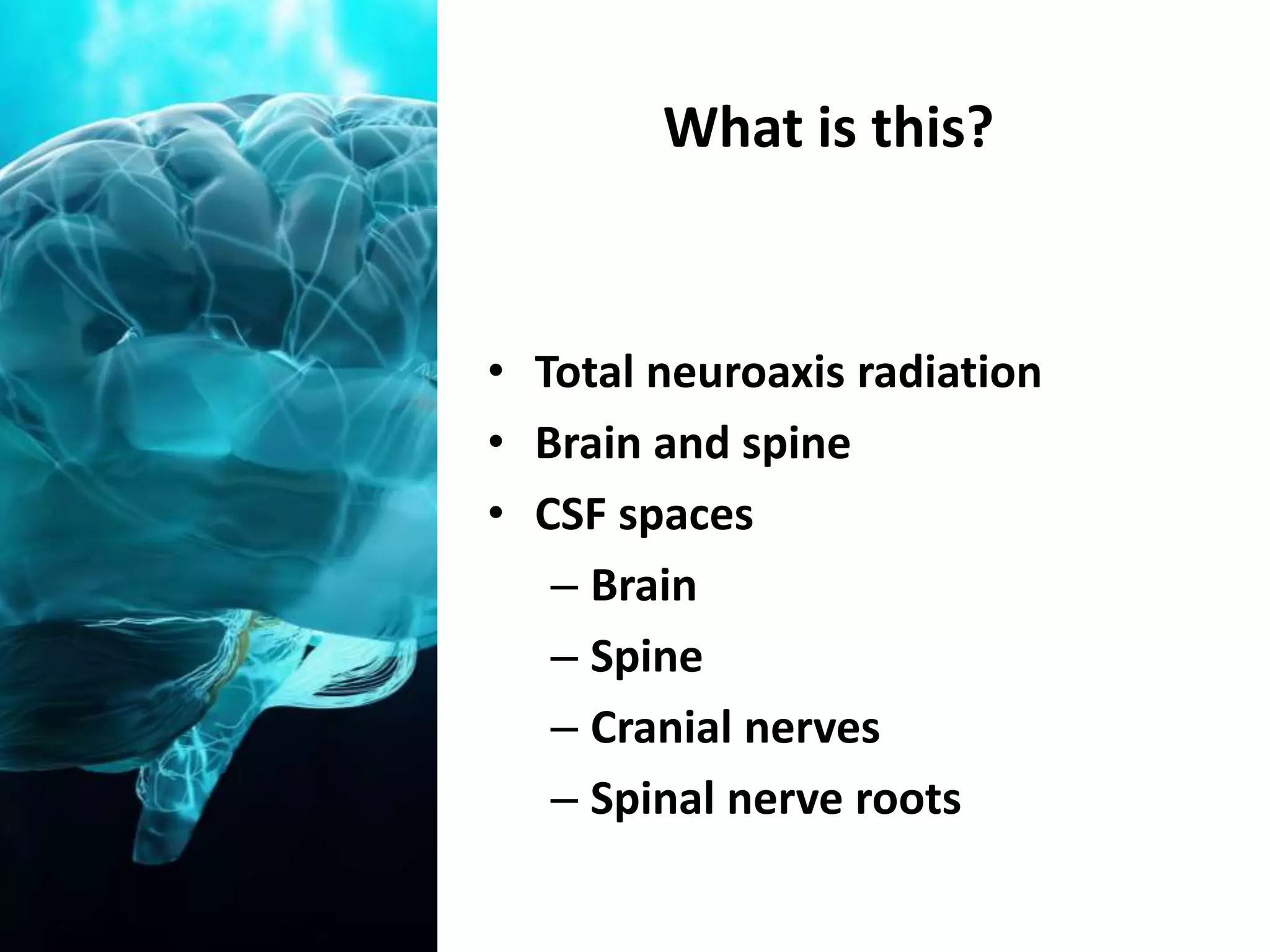 What is this?

• Total neuroaxis radiation
• Brain and spine
• CSF spaces
– Brain
– Spine
– Cranial nerves
– Spinal nerve roots